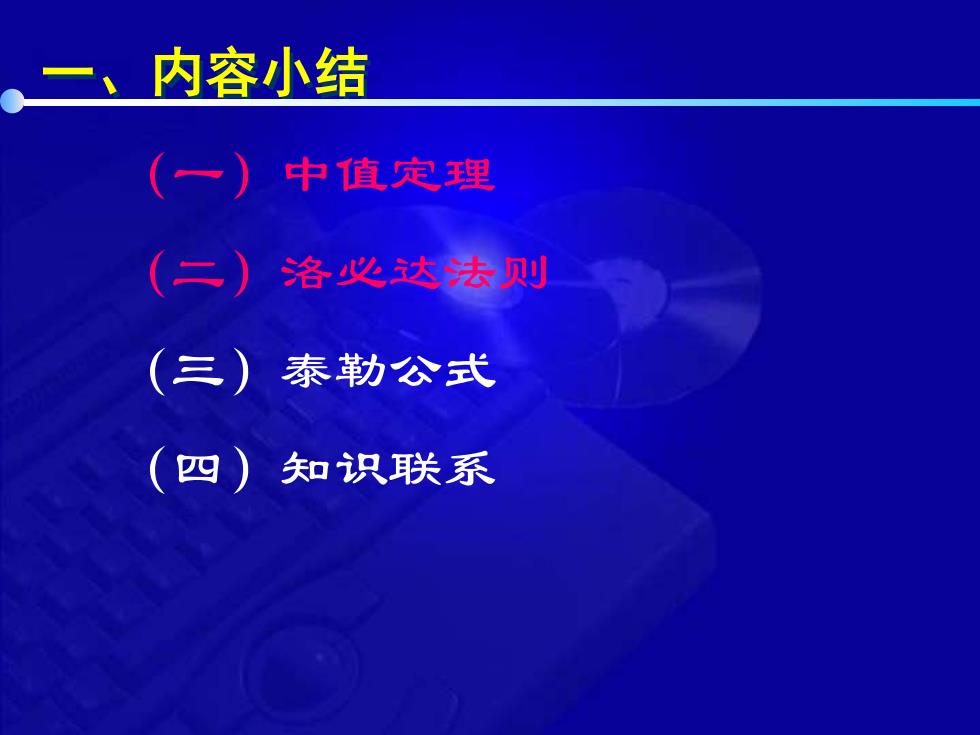 一、内容小结

（一）中值定理

（二）洛必达法则

（三）泰勒公式

（四）知识联系